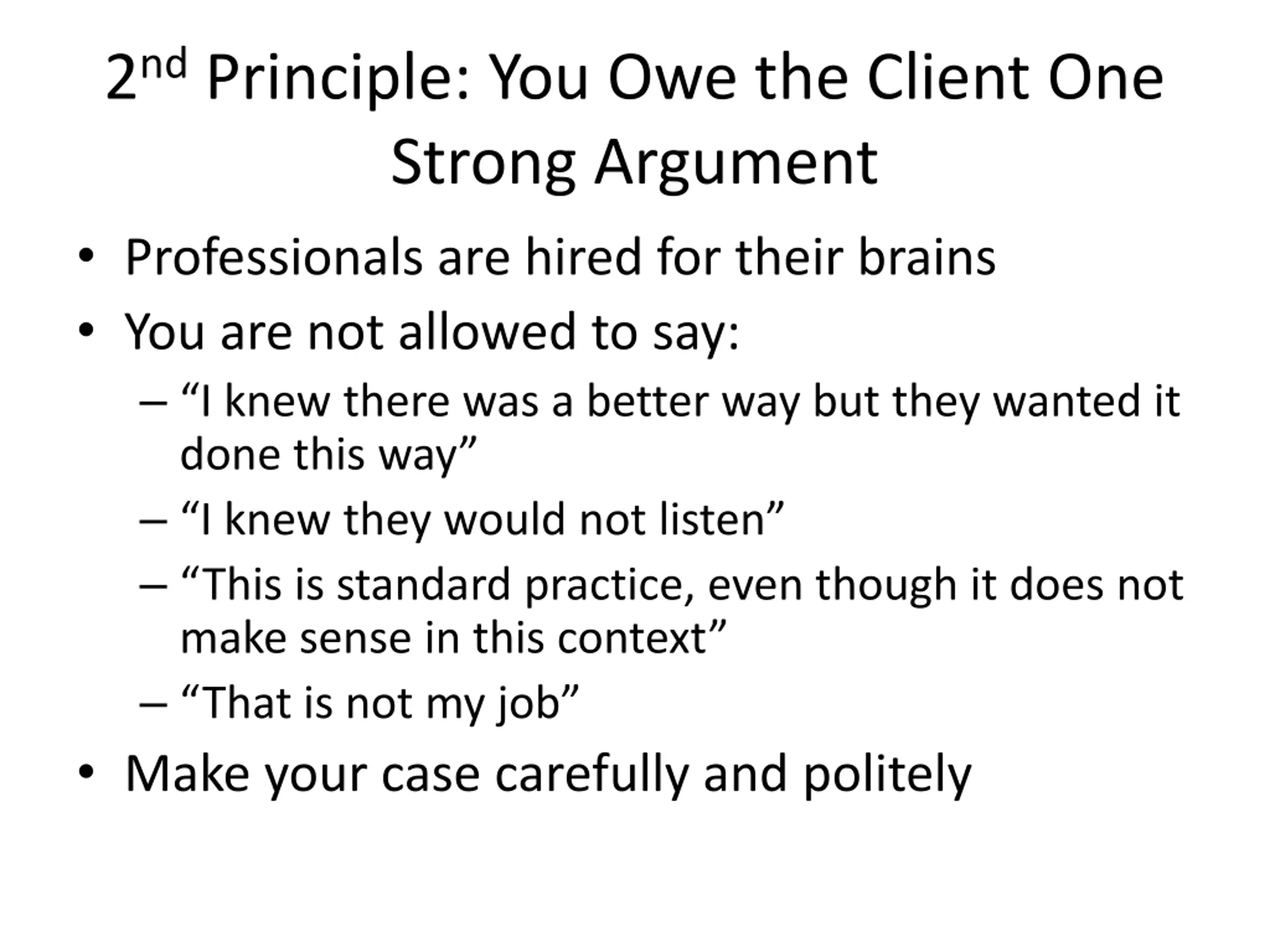 2nd Principle: You Owe the Client One Strong Argument

• Professionals are hired for their brains
• You are not allowed to say:
  – “I knew there was a better way but they wanted it done this way”
  – “I knew they would not listen”
  – “This is standard practice, even though it does not make sense in this context”
  – “That is not my job”
• Make your case carefully and politely